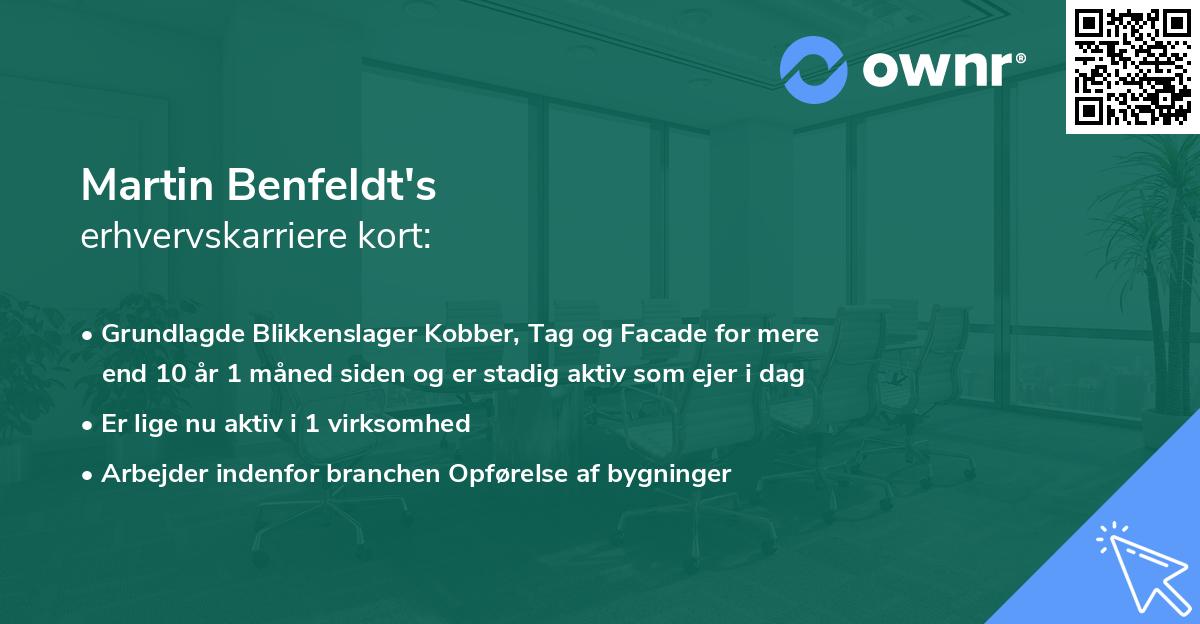 ownr®

Martin Benfeldt's
erhvervskarriere kort:

• Grundlagde Blikkenslager Kobber, Tag og Facade for mere end 10 år 1 måned siden og er stadig aktiv som ejer i dag

• Er lige nu aktiv i 1 virksomhed

• Arbejder indenfor branchen Opførelse af bygninger